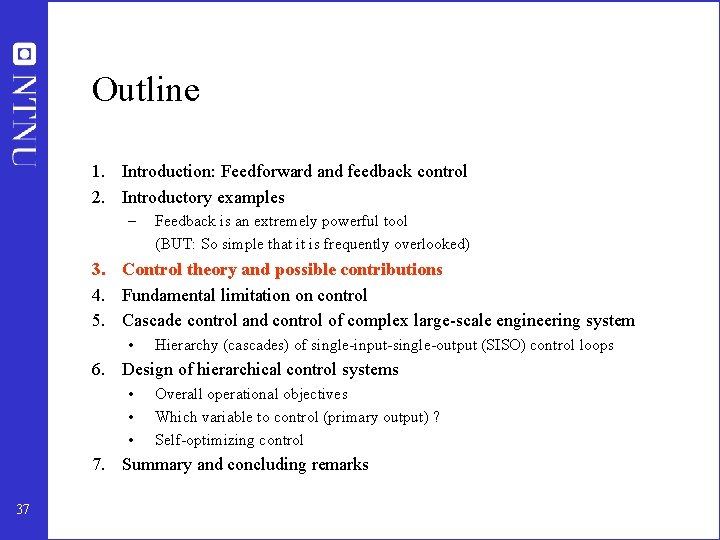 NTNU

Outline

1. Introduction: Feedforward and feedback control
2. Introductory examples
   – Feedback is an extremely powerful tool
     (BUT: So simple that it is frequently overlooked)
3. Control theory and possible contributions
4. Fundamental limitation on control
5. Cascade control and control of complex large-scale engineering system
   • Hierarchy (cascades) of single-input-single-output (SISO) control loops
6. Design of hierarchical control systems
   • Overall operational objectives
   • Which variable to control (primary output) ?
   • Self-optimizing control
7. Summary and concluding remarks

37